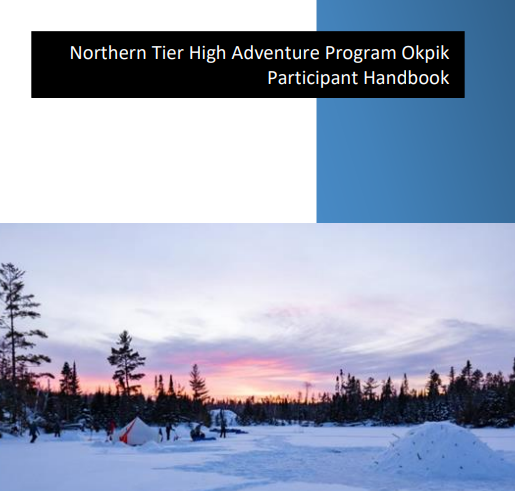 Northern Tier High Adventure Program Okpik
Participant Handbook